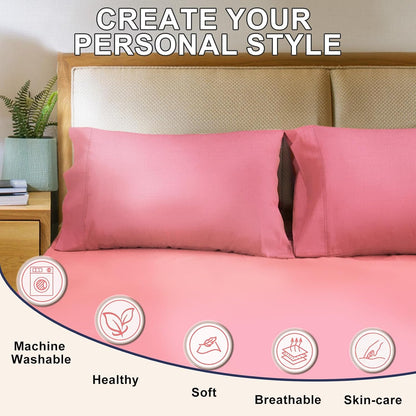 CREATE YOUR PERSONAL STYLE

Machine Washable

Healthy

Soft

Breathable

Skin-care